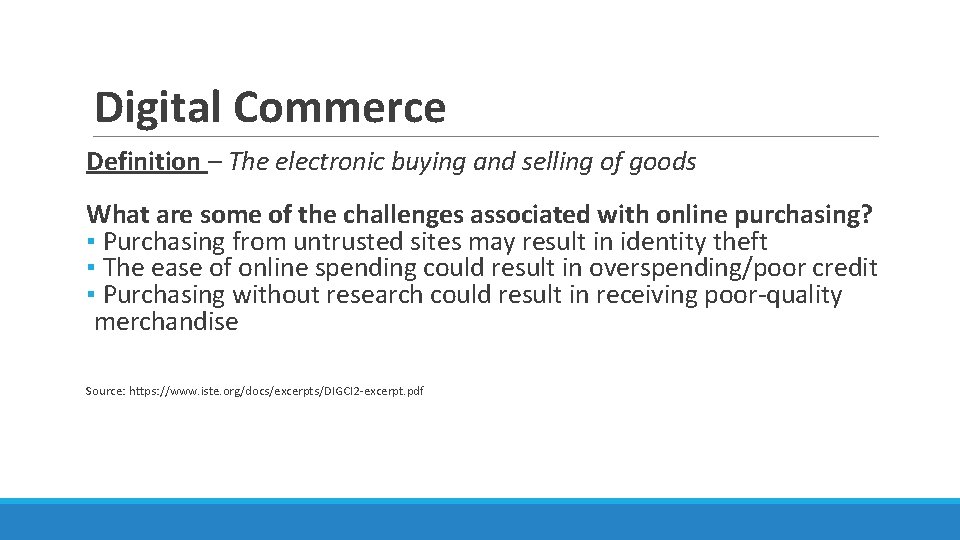 Digital Commerce

Definition – The electronic buying and selling of goods

What are some of the challenges associated with online purchasing?
▪ Purchasing from untrusted sites may result in identity theft
▪ The ease of online spending could result in overspending/poor credit
▪ Purchasing without research could result in receiving poor-quality merchandise

Source: https://www.iste.org/docs/excerpts/DIGCI2-excerpt.pdf